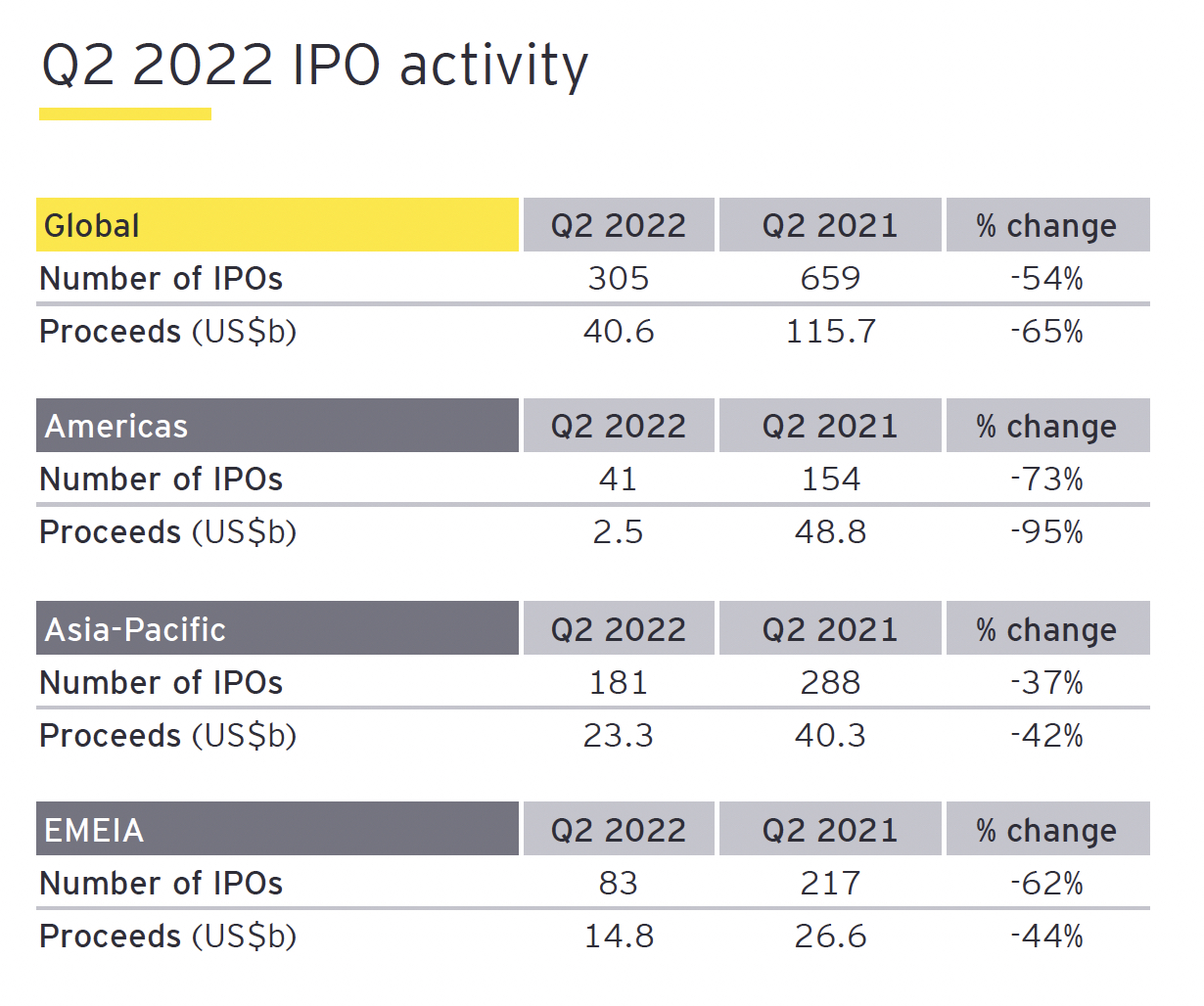 Q2 2022 IPO activity

| Global | Q2 2022 | Q2 2021 | % change |
|---|---|---|---|
| Number of IPOs | 305 | 659 | -54% |
| Proceeds (US$b) | 40.6 | 115.7 | -65% |

| Americas | Q2 2022 | Q2 2021 | % change |
|---|---|---|---|
| Number of IPOs | 41 | 154 | -73% |
| Proceeds (US$b) | 2.5 | 48.8 | -95% |

| Asia-Pacific | Q2 2022 | Q2 2021 | % change |
|---|---|---|---|
| Number of IPOs | 181 | 288 | -37% |
| Proceeds (US$b) | 23.3 | 40.3 | -42% |

| EMEIA | Q2 2022 | Q2 2021 | % change |
|---|---|---|---|
| Number of IPOs | 83 | 217 | -62% |
| Proceeds (US$b) | 14.8 | 26.6 | -44% |